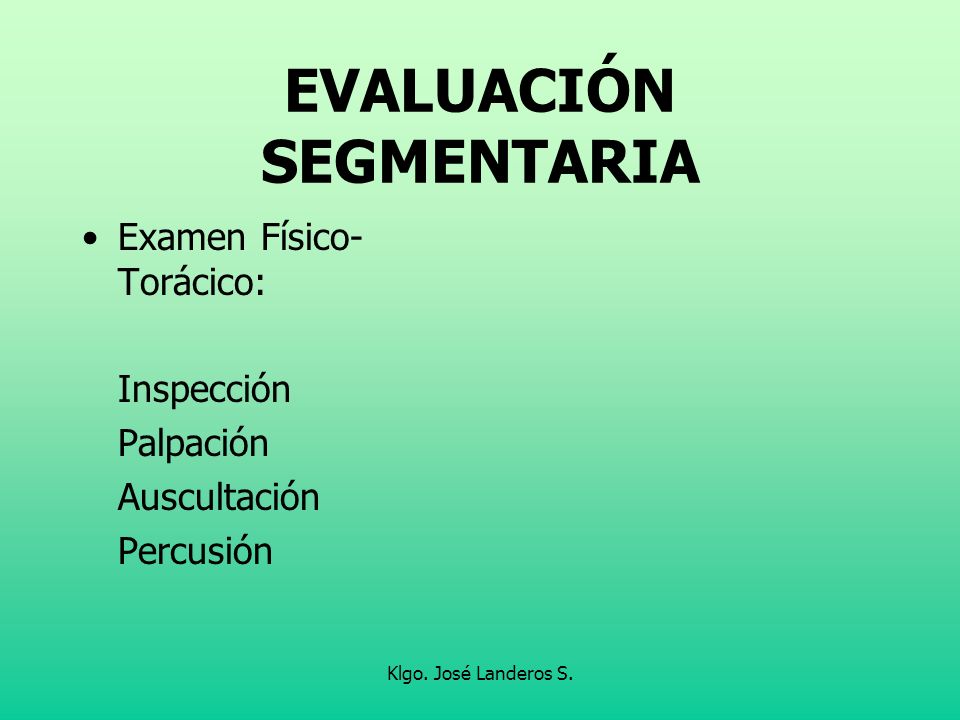 EVALUACIÓN SEGMENTARIA

• Examen Físico-Torácico:

Inspección
Palpación
Auscultación
Percusión

Klgo. José Landeros S.